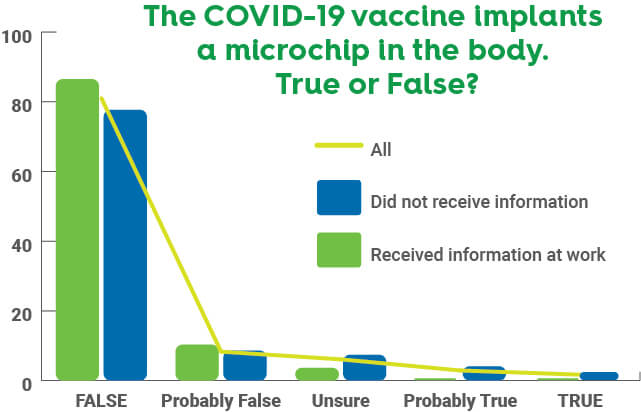 The COVID-19 vaccine implants a microchip in the body. True or False?

100
80
60
40
20
0

All
Did not receive information
Received information at work

FALSE
Probably False
Unsure
Probably True
TRUE